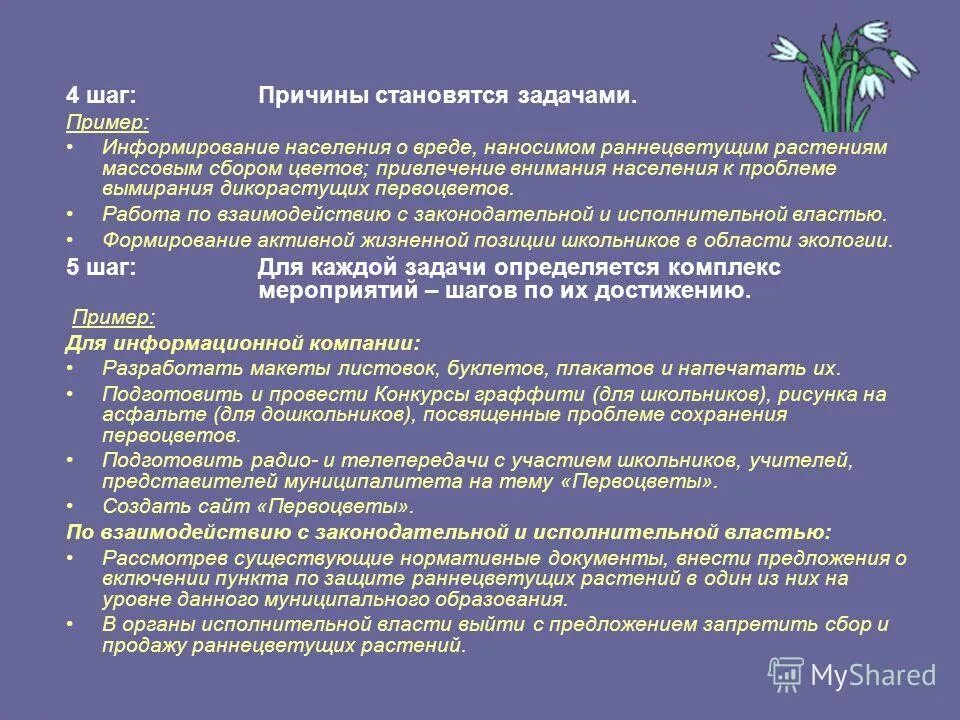 4 шаг: Причины становятся задачами.

Пример:

• Информирование населения о вреде, наносимом раннецветущим растениям массовым сбором цветов; привлечение внимания населения к проблеме вымирания дикорастущих первоцветов.
• Работа по взаимодействию с законодательной и исполнительной властью.
• Формирование активной жизненной позиции школьников в области экологии.

5 шаг: Для каждой задачи определяется комплекс мероприятий – шагов по их достижению.

Пример:

Для информационной компании:

• Разработать макеты листовок, буклетов, плакатов и напечатать их.
• Подготовить и провести Конкурсы граффити (для школьников), рисунка на асфальте (для дошкольников), посвященные проблеме сохранения первоцветов.
• Подготовить радио- и телепередачи с участием школьников, учителей, представителей муниципалитета на тему «Первоцветы».
• Создать сайт «Первоцветы».

По взаимодействию с законодательной и исполнительной властью:

• Рассмотрев существующие нормативные документы, внести предложения о включении пункта по защите раннецветущих растений в один из них на уровне данного муниципального образования.
• В органы исполнительной власти выйти с предложением запретить сбор и продажу раннецветущих растений.

MyShared